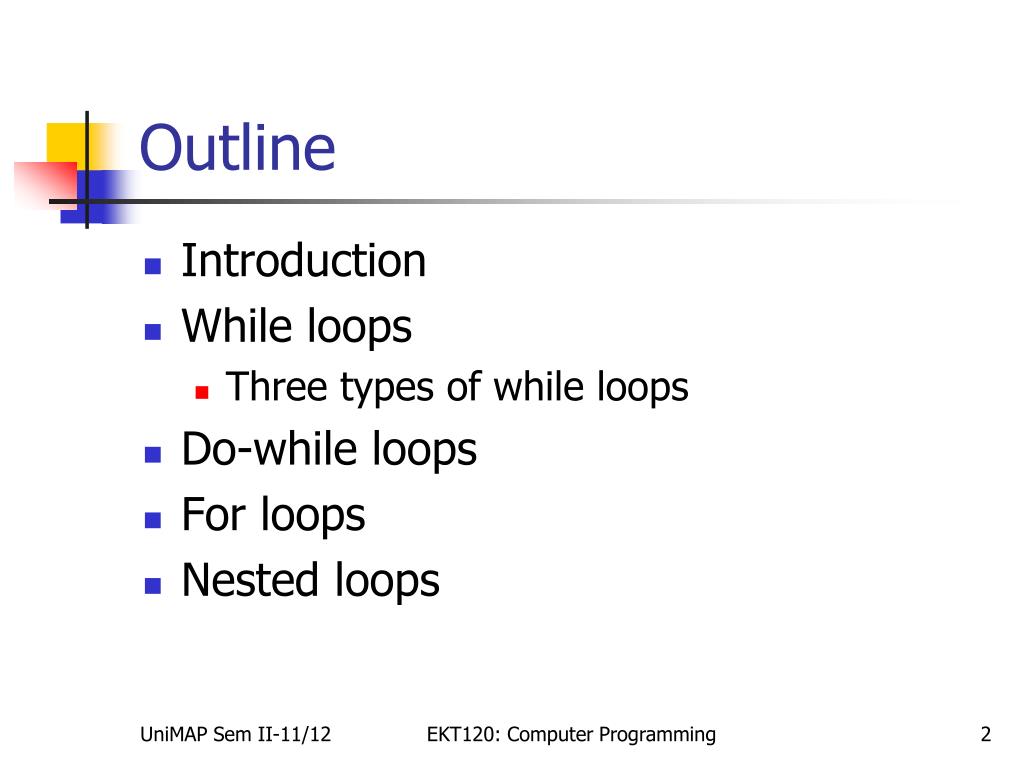 Outline

- Introduction
- While loops
  - Three types of while loops
- Do-while loops
- For loops
- Nested loops

UniMAP Sem II-11/12

EKT120: Computer Programming

2